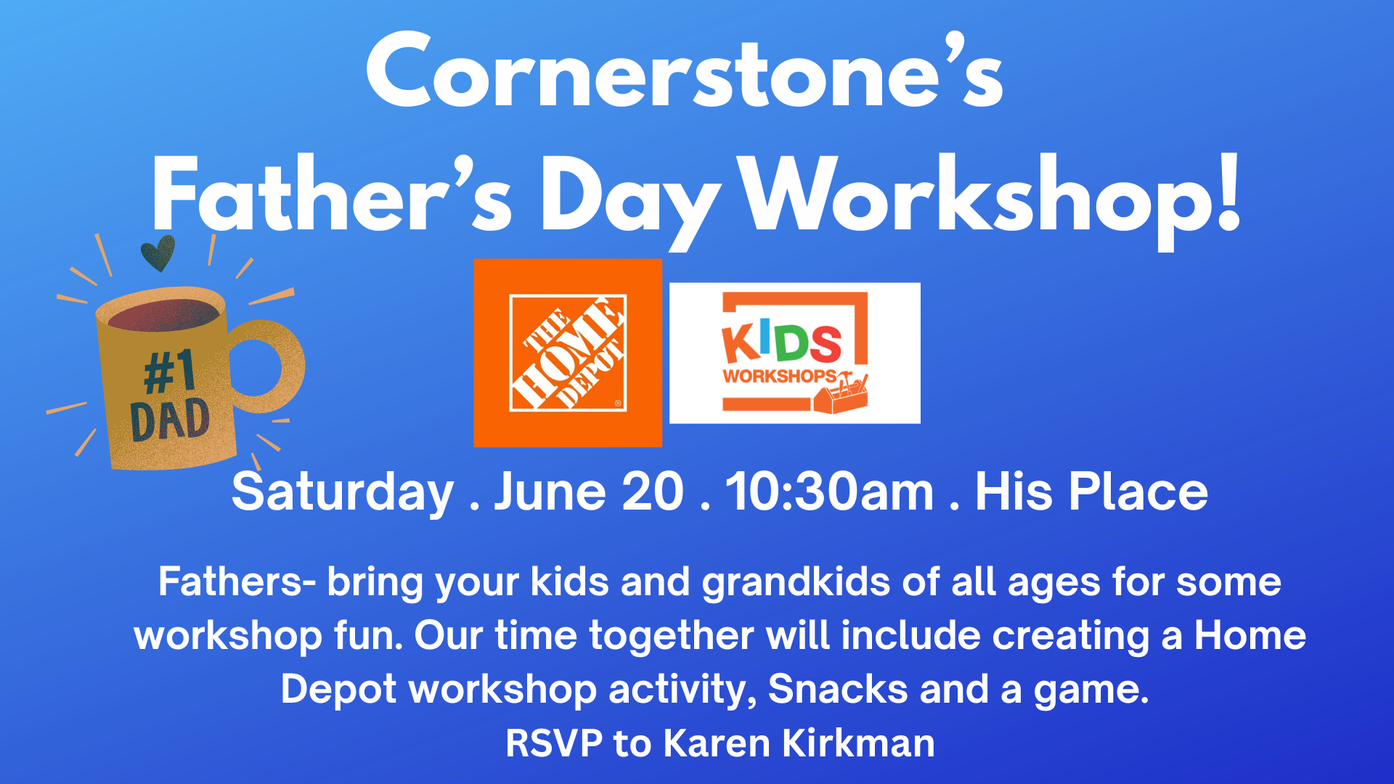 Cornerstone's
Father's Day Workshop!

#1 DAD

THE HOME DEPOT

KIDS WORKSHOPS

Saturday . June 20 . 10:30am . His Place

Fathers- bring your kids and grandkids of all ages for some workshop fun. Our time together will include creating a Home Depot workshop activity, Snacks and a game.
RSVP to Karen Kirkman